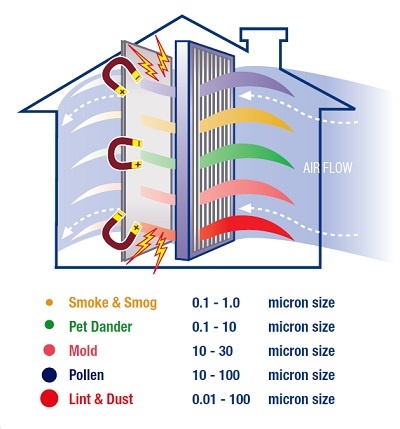 AIR FLOW

| | | |
|---|---|---|
| Smoke & Smog | 0.1 - 1.0 | micron size |
| Pet Dander | 0.1 - 10 | micron size |
| Mold | 10 - 30 | micron size |
| Pollen | 10 - 100 | micron size |
| Lint & Dust | 0.01 - 100 | micron size |